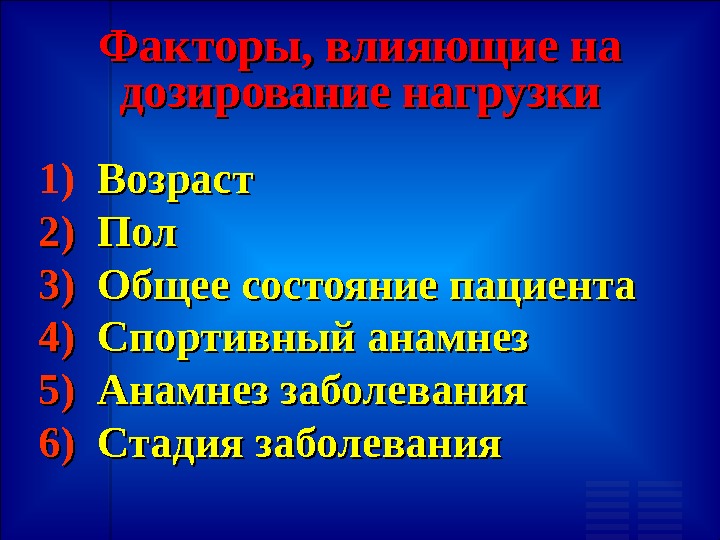 Факторы, влияющие на дозирование нагрузки

1) Возраст
2) Пол
3) Общее состояние пациента
4) Спортивный анамнез
5) Анамнез заболевания
6) Стадия заболевания